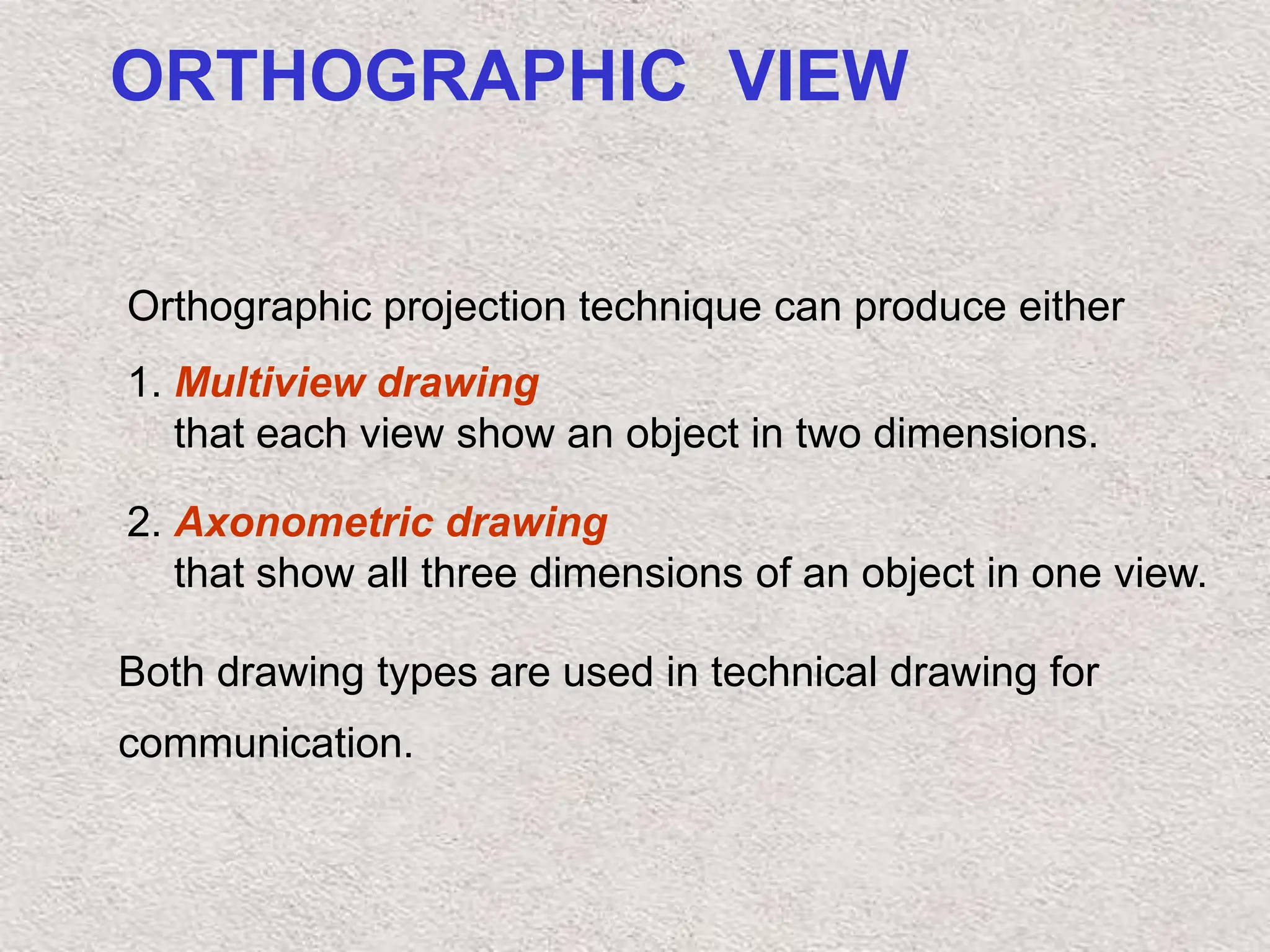 ORTHOGRAPHIC VIEW

Orthographic projection technique can produce either

1. Multiview drawing
that each view show an object in two dimensions.

2. Axonometric drawing
that show all three dimensions of an object in one view.

Both drawing types are used in technical drawing for communication.